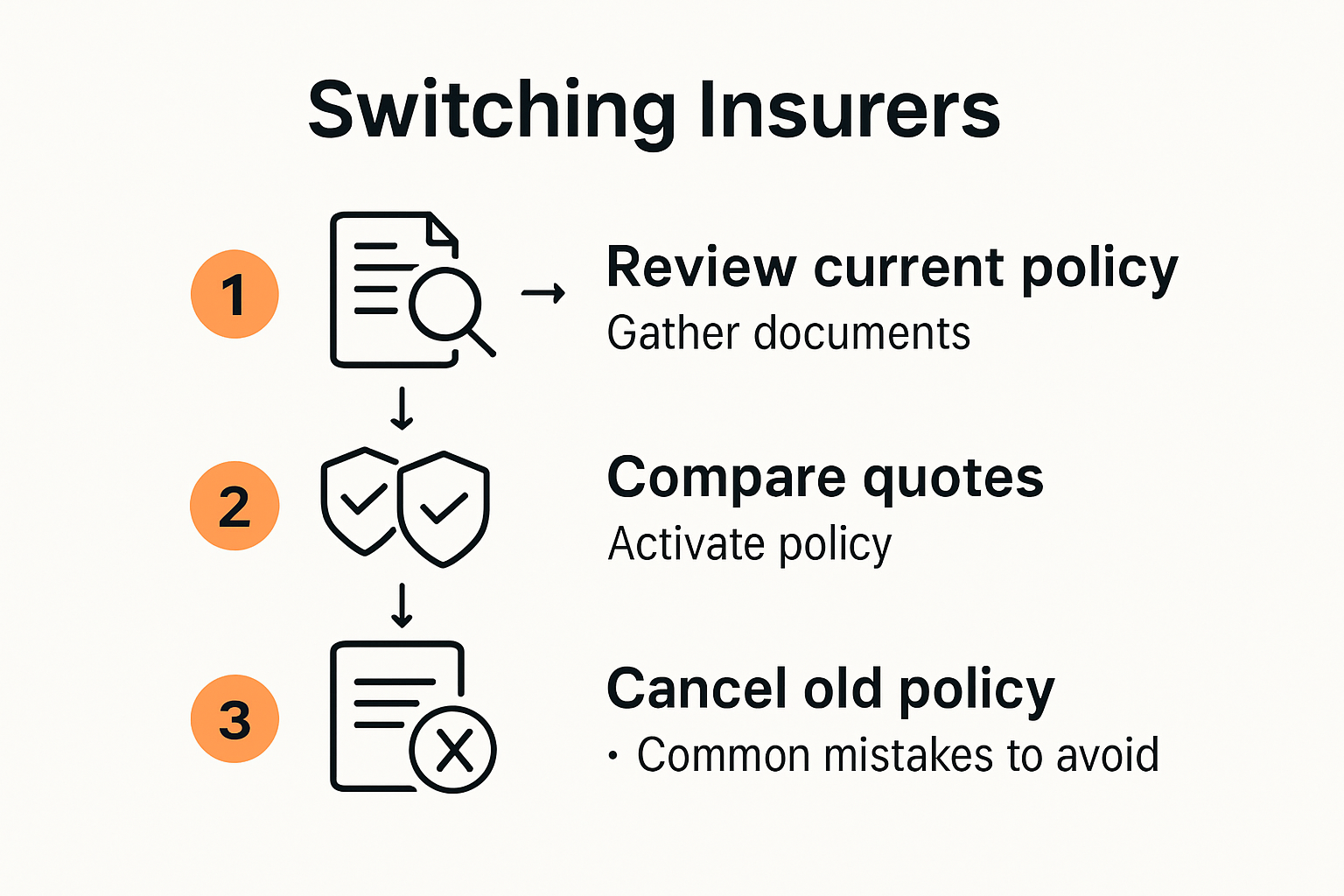 Switching Insurers

1

Review current policy
Gather documents

2

Compare quotes
Activate policy

3

Cancel old policy
• Common mistakes to avoid